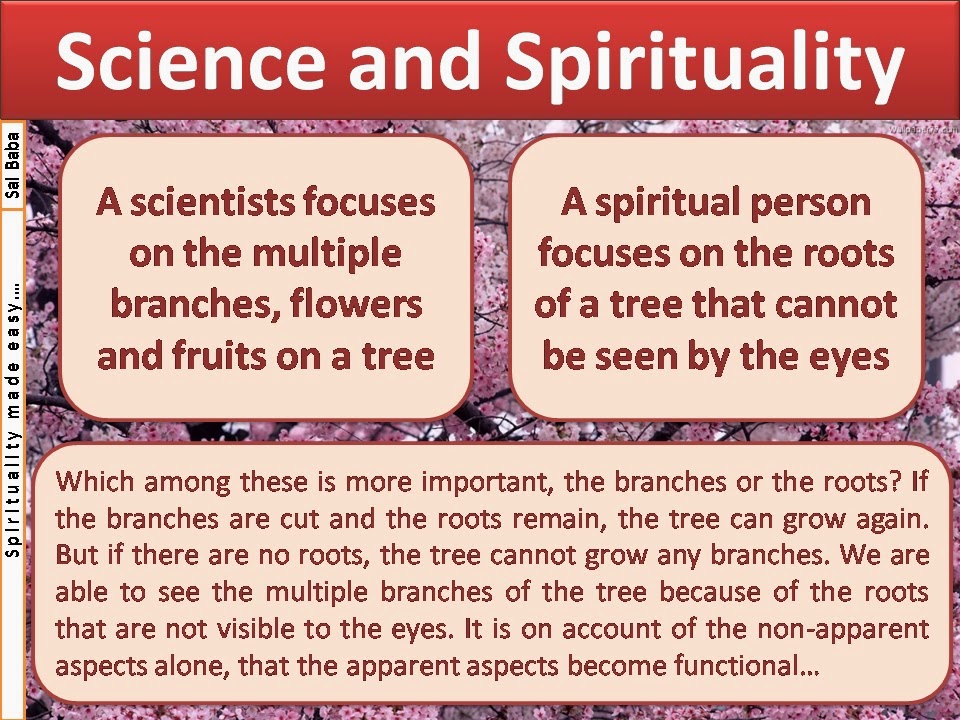 Science and Spirituality

Sai Baba

Spirituality made easy....

A scientists focuses on the multiple branches, flowers and fruits on a tree

A spiritual person focuses on the roots of a tree that cannot be seen by the eyes

Which among these is more important, the branches or the roots? If the branches are cut and the roots remain, the tree can grow again. But if there are no roots, the tree cannot grow any branches. We are able to see the multiple branches of the tree because of the roots that are not visible to the eyes. It is on account of the non-apparent aspects alone, that the apparent aspects become functional...